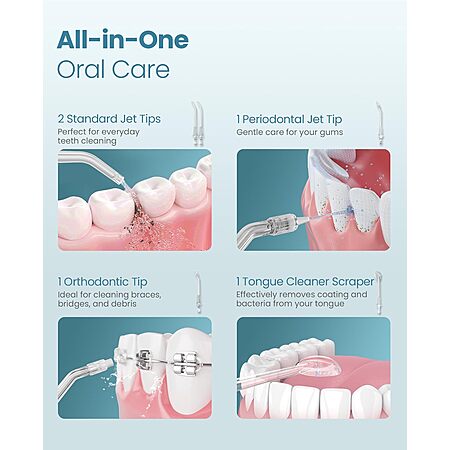 All-in-One
Oral Care

2 Standard Jet Tips
Perfect for everyday teeth cleaning

1 Periodontal Jet Tip
Gentle care for your gums

1 Orthodontic Tip
Ideal for cleaning braces, bridges, and debris

1 Tongue Cleaner Scraper
Effectively removes coating and bacteria from your tongue